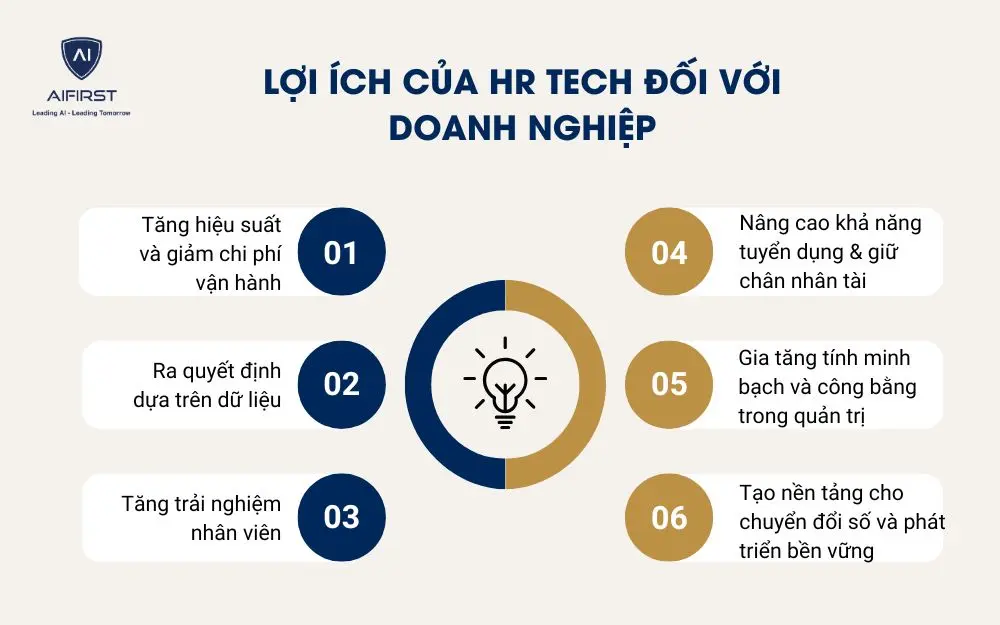 AI
AIFIRST
Leading AI - Leading Tomorrow

LỢI ÍCH CỦA HR TECH ĐỐI VỚI DOANH NGHIỆP

Tăng hiệu suất và giảm chi phí vận hành
01

Ra quyết định dựa trên dữ liệu
02

Tăng trải nghiệm nhân viên
03

04
Nâng cao khả năng tuyển dụng & giữ chân nhân tài

05
Gia tăng tính minh bạch và công bằng trong quản trị

06
Tạo nền tảng cho chuyển đổi số và phát triển bền vững